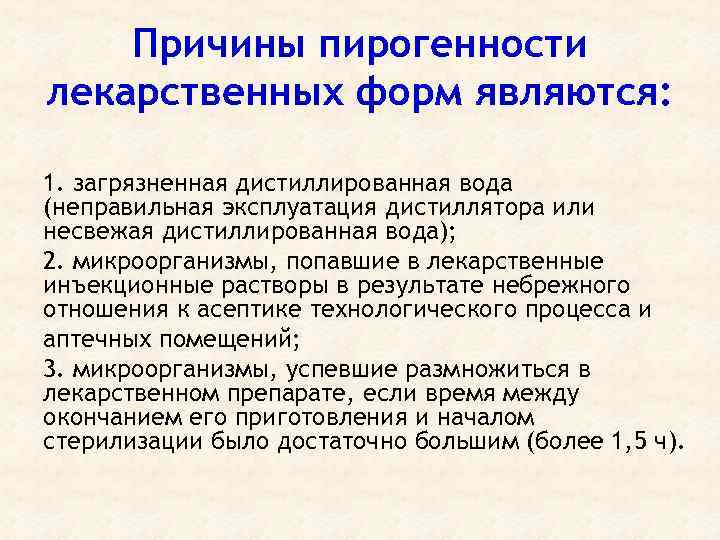 Причины пирогенности лекарственных форм являются:

1. загрязненная дистиллированная вода (неправильная эксплуатация дистиллятора или несвежая дистиллированная вода);

2. микроорганизмы, попавшие в лекарственные инъекционные растворы в результате небрежного отношения к асептике технологического процесса и аптечных помещений;

3. микроорганизмы, успевшие размножиться в лекарственном препарате, если время между окончанием его приготовления и началом стерилизации было достаточно большим (более 1,5 ч).